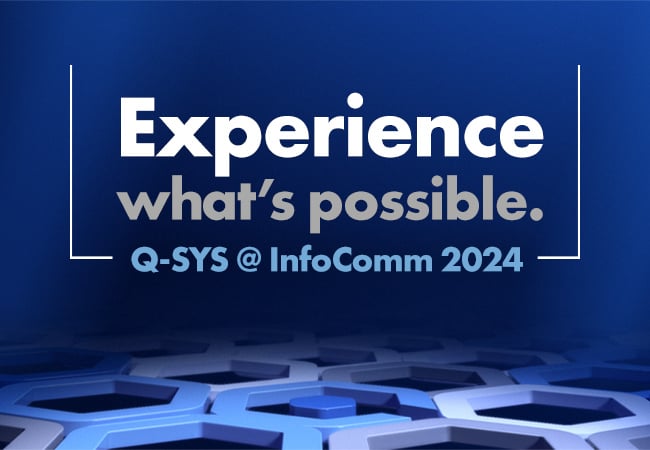 Experience
what's possible.
Q-SYS @ InfoComm 2024